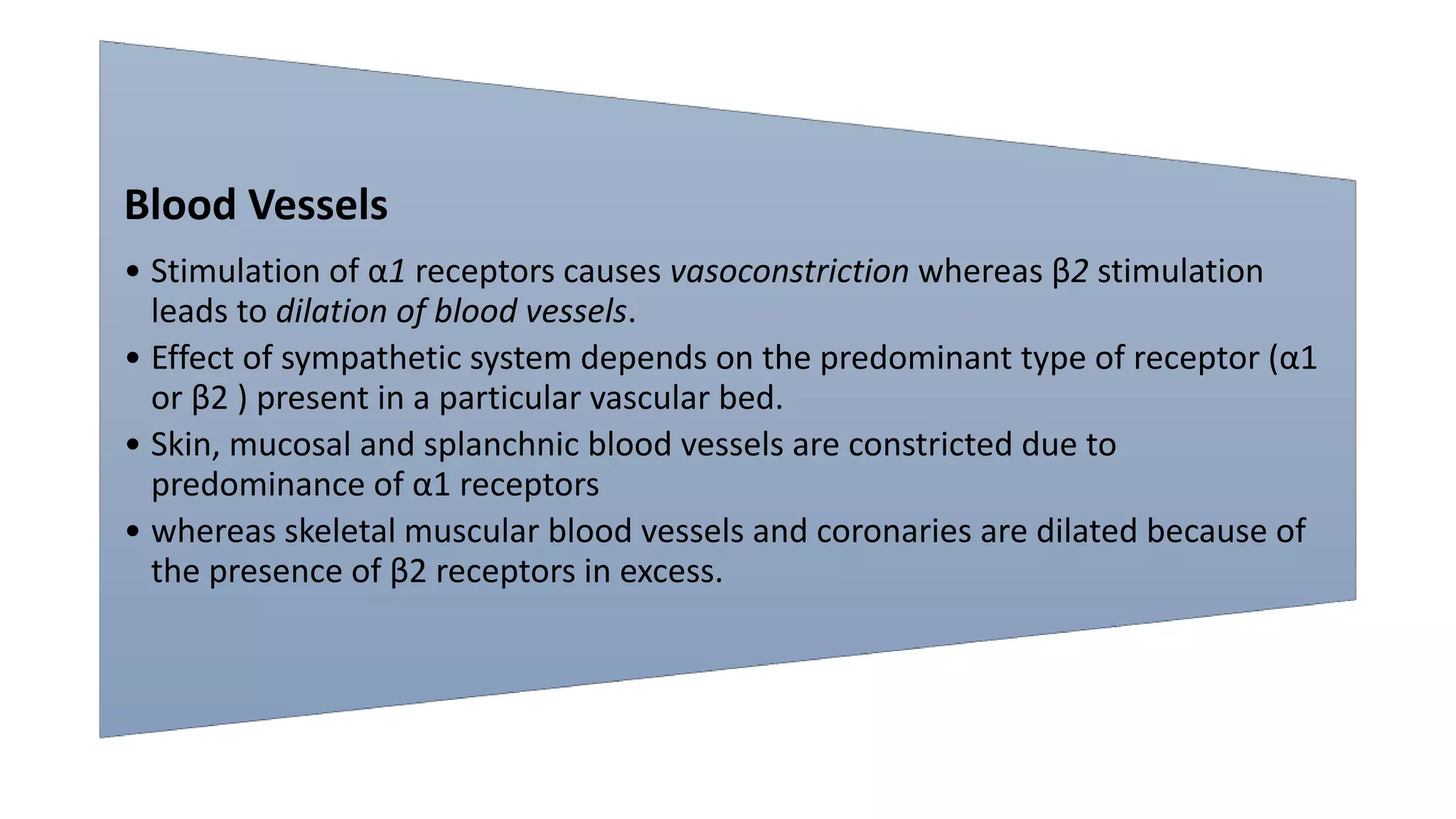 Blood Vessels

• Stimulation of α1 receptors causes vasoconstriction whereas β2 stimulation leads to dilation of blood vessels.

• Effect of sympathetic system depends on the predominant type of receptor (α1 or β2 ) present in a particular vascular bed.

• Skin, mucosal and splanchnic blood vessels are constricted due to predominance of α1 receptors

• whereas skeletal muscular blood vessels and coronaries are dilated because of the presence of β2 receptors in excess.